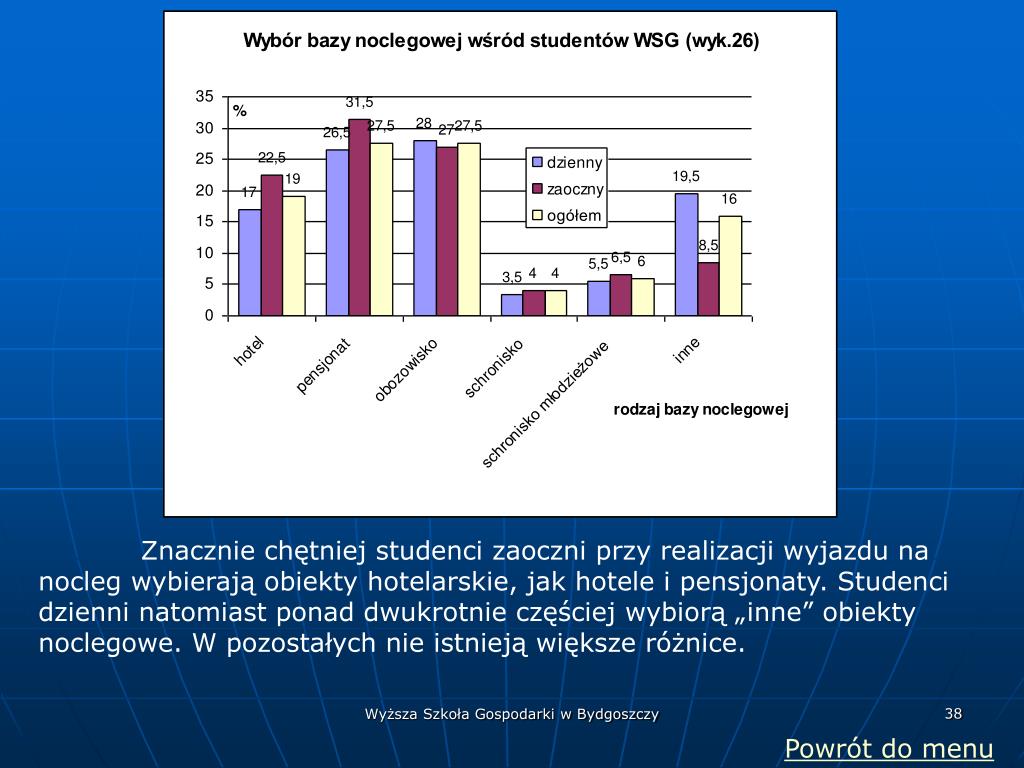 Wybór bazy noclegowej wśród studentów WSG (wyk.26)

%

35
30
25
20
15
10
5
0

17 22,5 19
26,5 31,5 27,5
28 27 27,5
3,5 4 4
5,5 6,5 6
19,5 8,5 16

dzienny
zaoczny
ogółem

hotel
pensjonat
obozowisko
schronisko
schronisko młodzieżowe
inne

rodzaj bazy noclegowej

Znacznie chętniej studenci zaoczni przy realizacji wyjazdu na nocleg wybierają obiekty hotelarskie, jak hotele i pensjonaty. Studenci dzienni natomiast ponad dwukrotnie częściej wybiorą „inne” obiekty noclegowe. W pozostałych nie istnieją większe różnice.

Wyższa Szkoła Gospodarki w Bydgoszczy

38

Powrót do menu